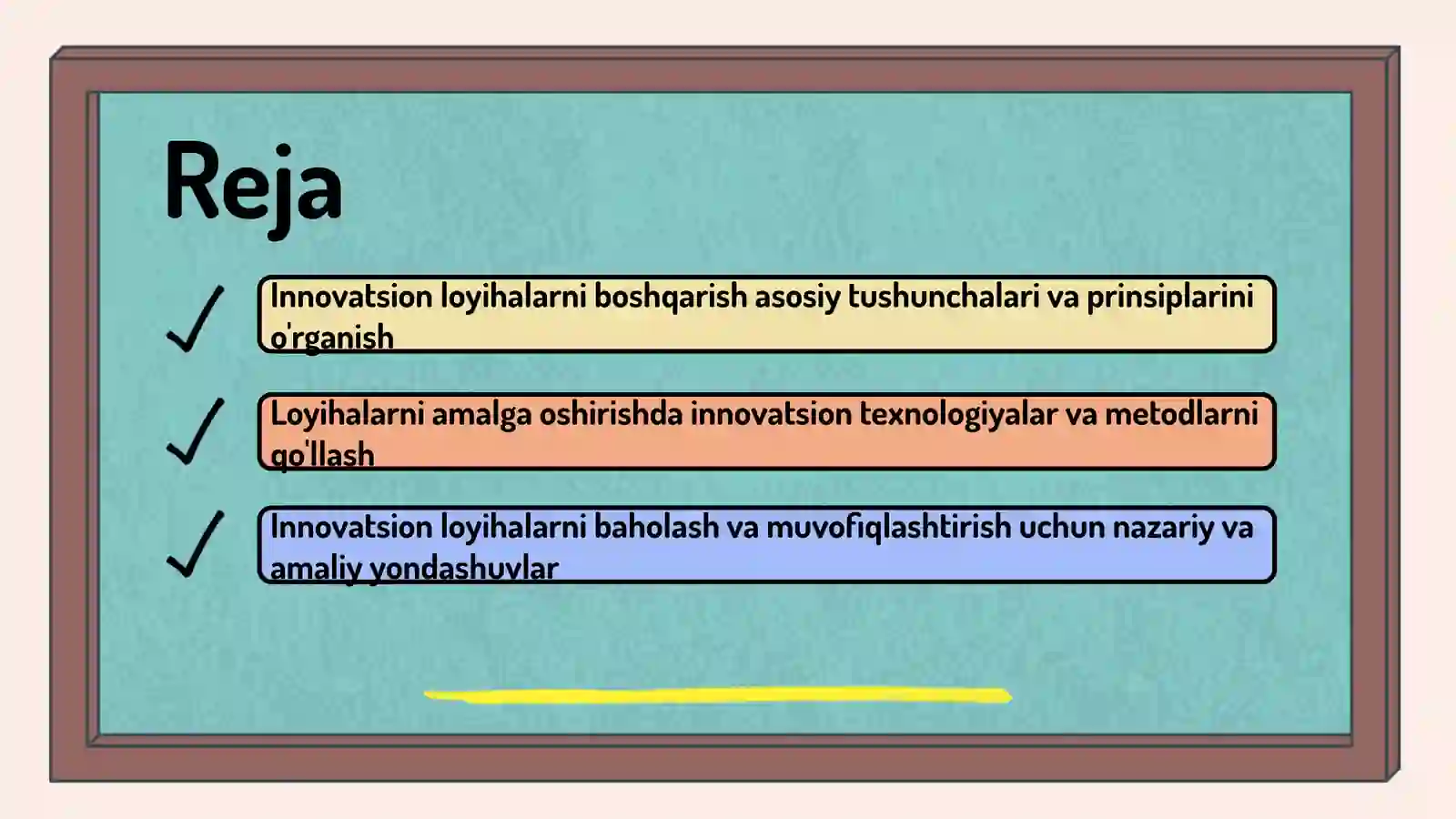 Reja

Innovatsion loyihalarni boshqarish asosiy tushunchalari va prinsiplarini o'rganish

Loyihalarni amalga oshirishda innovatsion texnologiyalar va metodlarni qo'llash

Innovatsion loyihalarni baholash va muvofiqlashtirish uchun nazariy va amaliy yondashuvlar